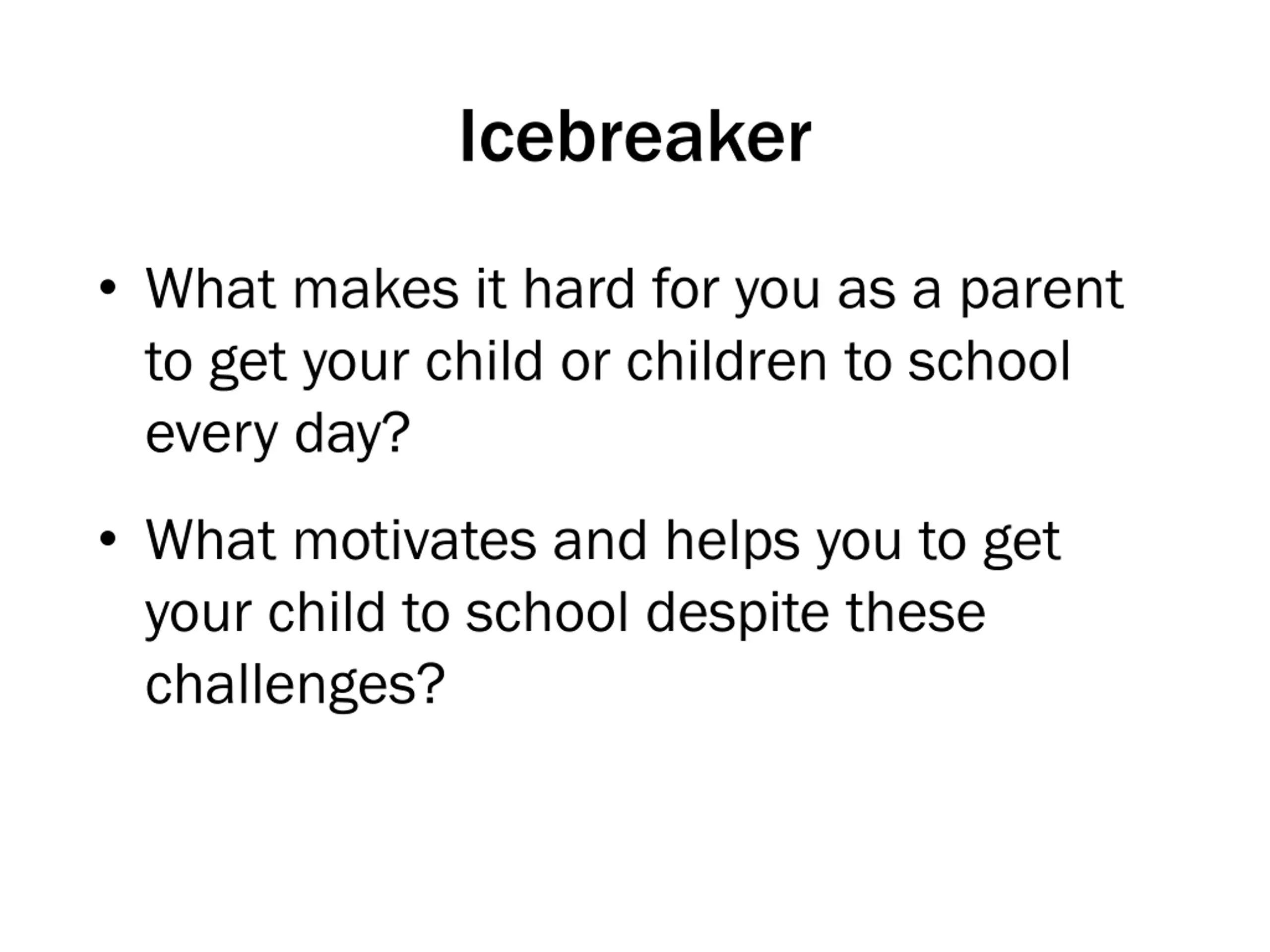 Icebreaker

• What makes it hard for you as a parent to get your child or children to school every day?

• What motivates and helps you to get your child to school despite these challenges?